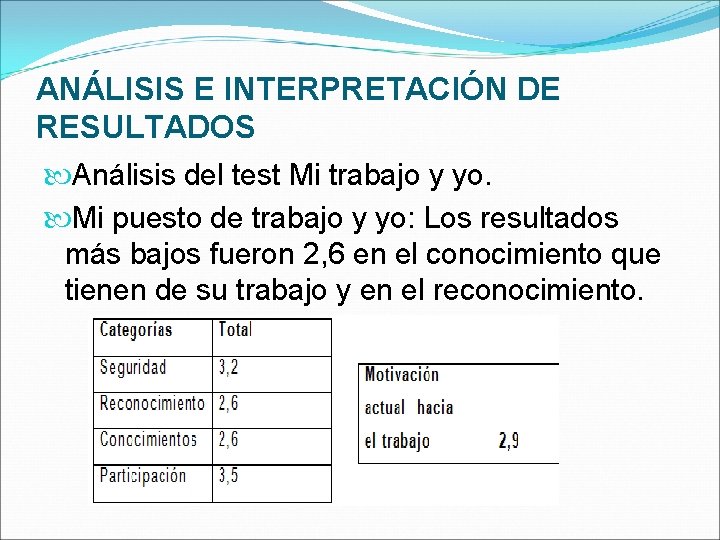 ANÁLISIS E INTERPRETACIÓN DE RESULTADOS

Análisis del test Mi trabajo y yo.

Mi puesto de trabajo y yo: Los resultados más bajos fueron 2,6 en el conocimiento que tienen de su trabajo y en el reconocimiento.

| Categorías | Total |
|---|---|
| Seguridad | 3,2 |
| Reconocimiento | 2,6 |
| Conocimientos | 2,6 |
| Participación | 3,5 |

| Motivación actual hacia el trabajo | 2,9 |
|---|---|